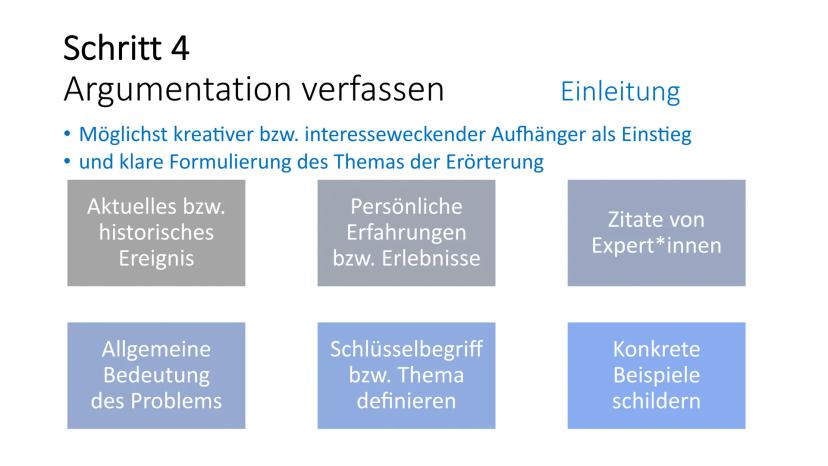 Schritt 4
Argumentation verfassen

Einleitung

• Möglichst kreativer bzw. interesseweckender Aufhänger als Einstieg
• und klare Formulierung des Themas der Erörterung

Aktuelles bzw. historisches Ereignis

Persönliche Erfahrungen bzw. Erlebnisse

Zitate von Expert*innen

Allgemeine Bedeutung des Problems

Schlüsselbegriff bzw. Thema definieren

Konkrete Beispiele schildern